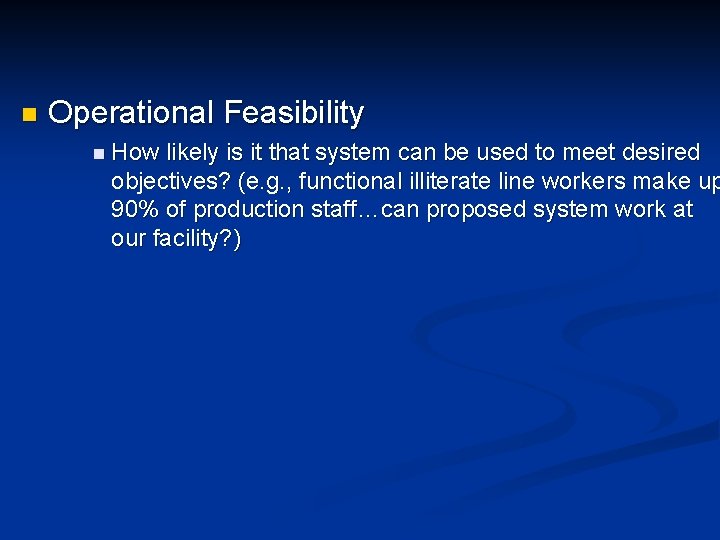 Operational Feasibility

How likely is it that system can be used to meet desired objectives? (e.g., functional illiterate line workers make up 90% of production staff…can proposed system work at our facility?)